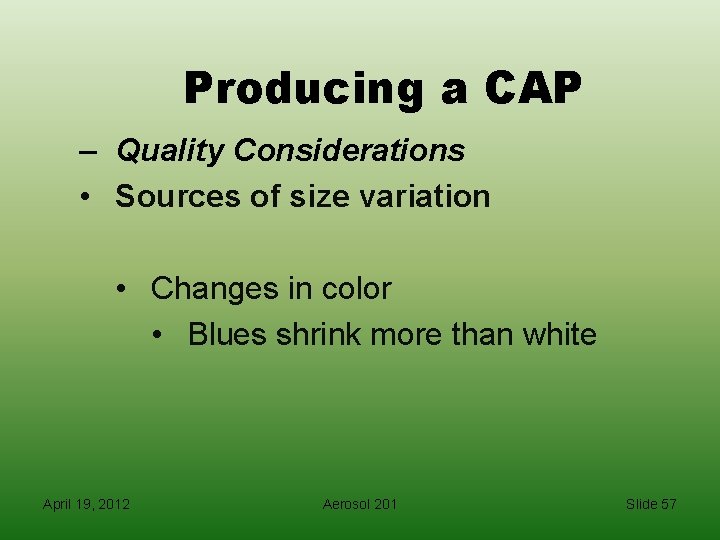 Producing a CAP

– Quality Considerations
• Sources of size variation

• Changes in color
• Blues shrink more than white

April 19, 2012

Aerosol 201

Slide 57